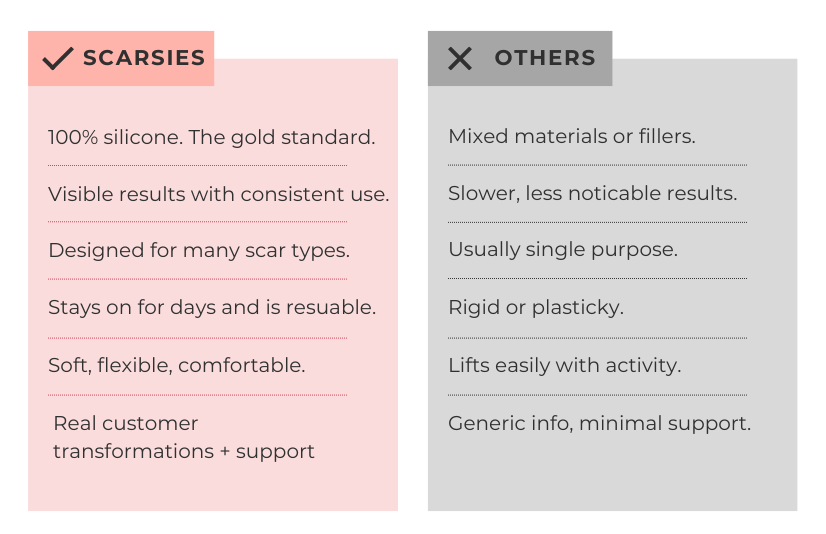 SCARSIES

100% silicone. The gold standard.

Visible results with consistent use.

Designed for many scar types.

Stays on for days and is resuable.

Soft, flexible, comfortable.

Real customer transformations + support

OTHERS

Mixed materials or fillers.

Slower, less noticable results.

Usually single purpose.

Rigid or plasticky.

Lifts easily with activity.

Generic info, minimal support.